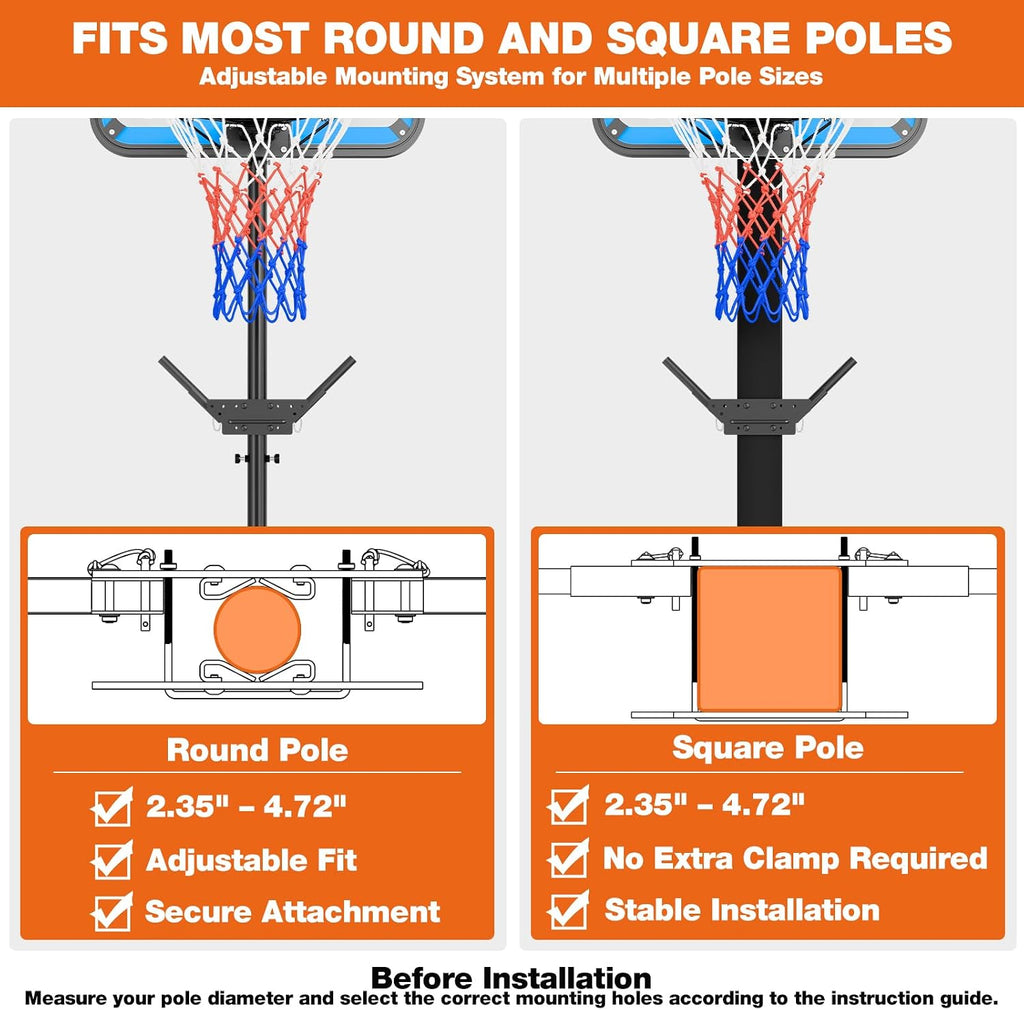 FITS MOST ROUND AND SQUARE POLES
Adjustable Mounting System for Multiple Pole Sizes

Round Pole
2.35" – 4.72"
Adjustable Fit
Secure Attachment

Square Pole
2.35" – 4.72"
No Extra Clamp Required
Stable Installation

Before Installation
Measure your pole diameter and select the correct mounting holes according to the instruction guide.